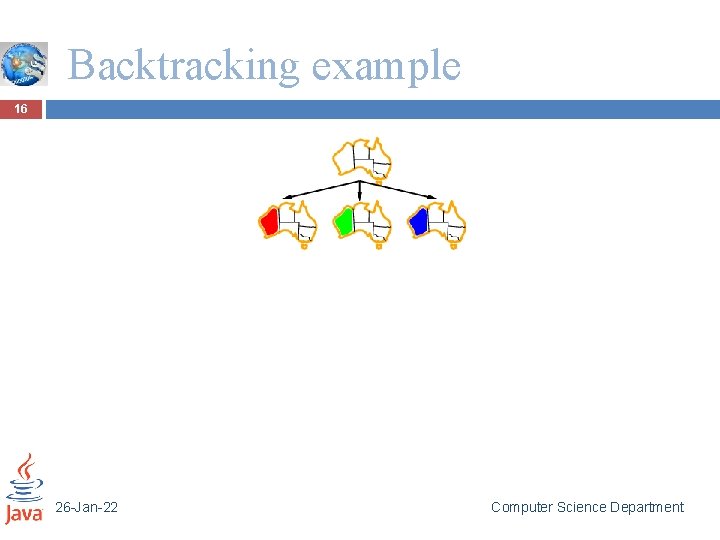 Backtracking example

16

Java

26-Jan-22

Computer Science Department